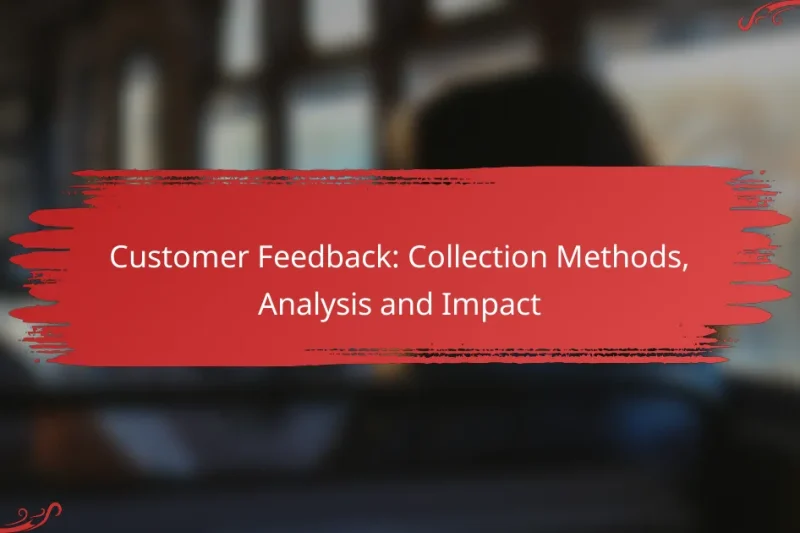 Customer Feedback: Collection Methods, Analysis and Impact